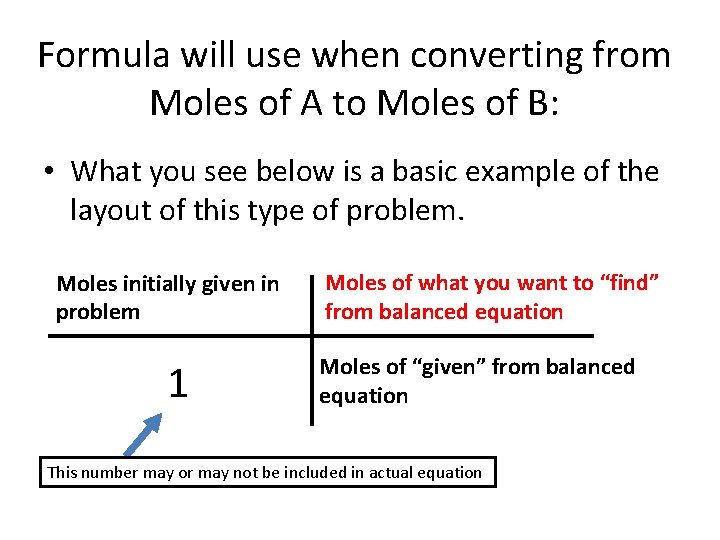 Formula will use when converting from Moles of A to Moles of B:

• What you see below is a basic example of the layout of this type of problem.

| Moles initially given in problem | Moles of what you want to "find" from balanced equation |
|---|---|
| 1 | Moles of "given" from balanced equation |

This number may or may not be included in actual equation